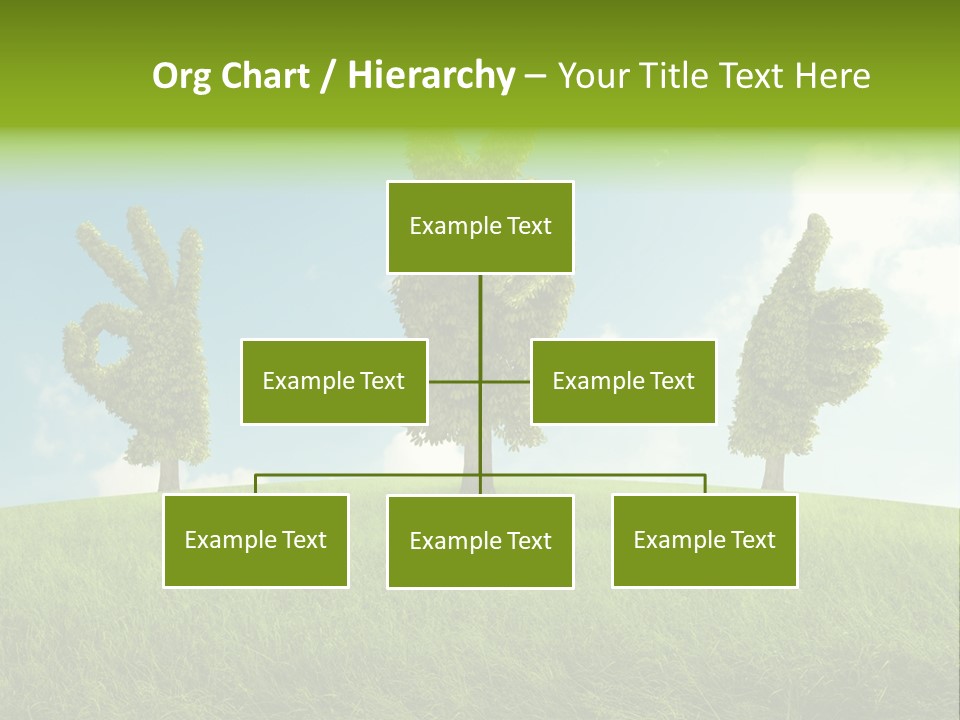 Org Chart / Hierarchy – Your Title Text Here

Example Text

Example Text

Example Text

Example Text

Example Text

Example Text